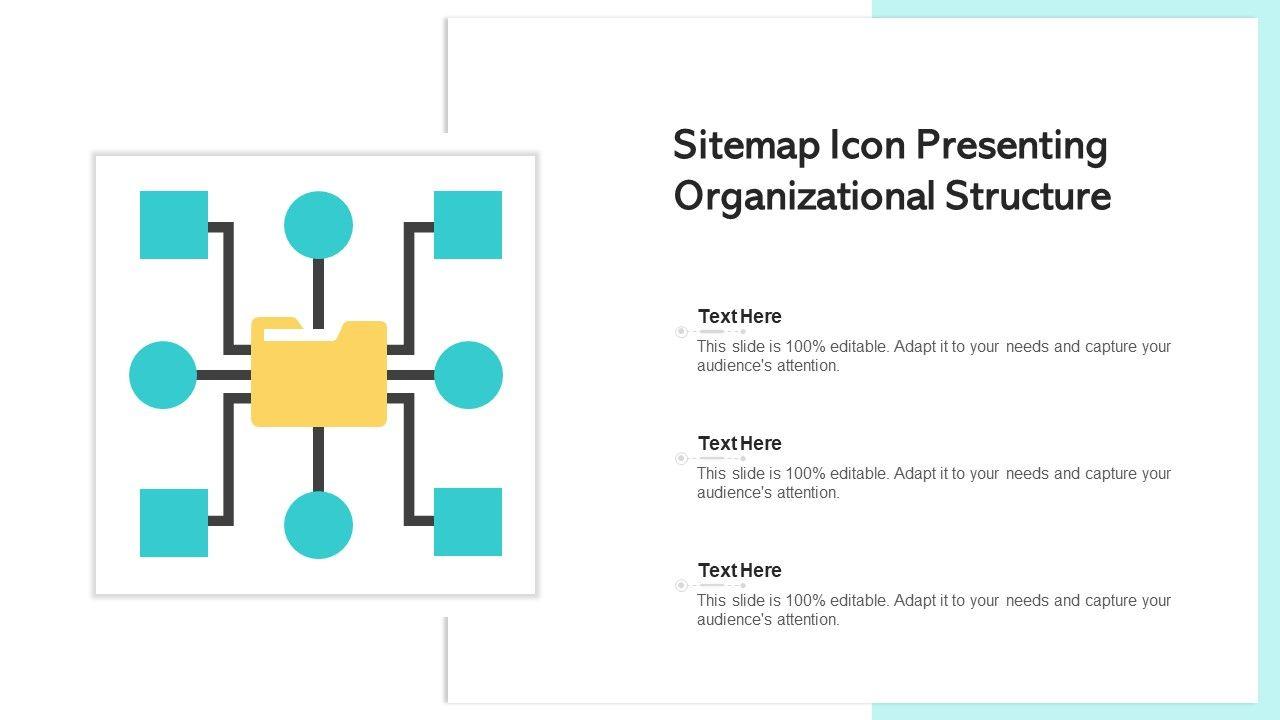 Sitemap Icon Presenting Organizational Structure

Text Here
This slide is 100% editable. Adapt it to your needs and capture your audience's attention.

Text Here
This slide is 100% editable. Adapt it to your needs and capture your audience's attention.

Text Here
This slide is 100% editable. Adapt it to your needs and capture your audience's attention.